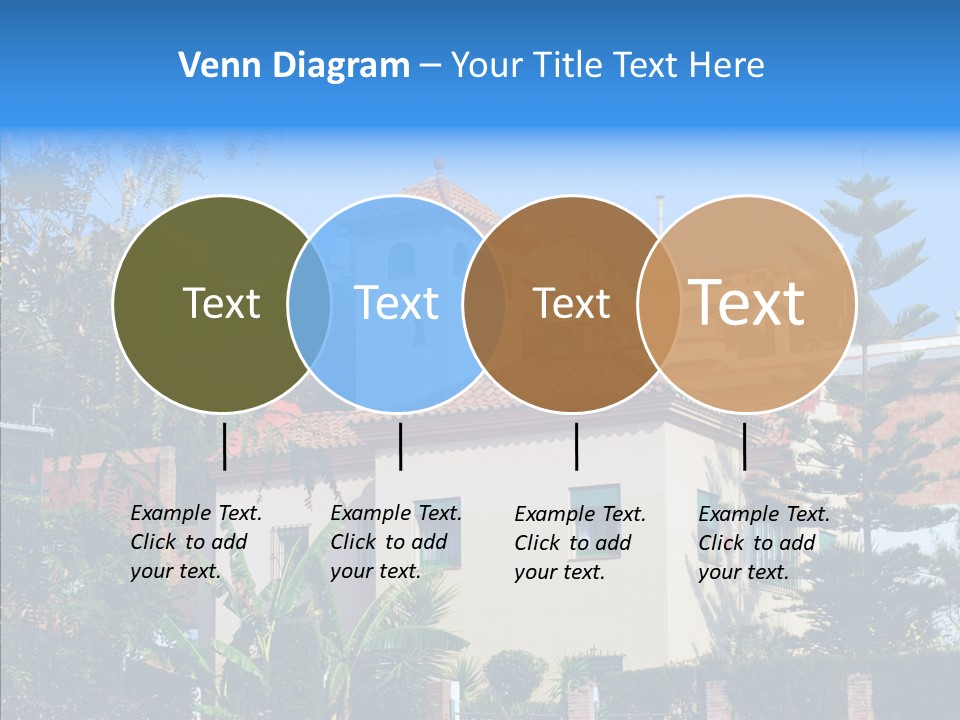 Venn Diagram – Your Title Text Here

Text

Text

Text

Text

Example Text. Click to add your text.

Example Text. Click to add your text.

Example Text. Click to add your text.

Example Text. Click to add your text.